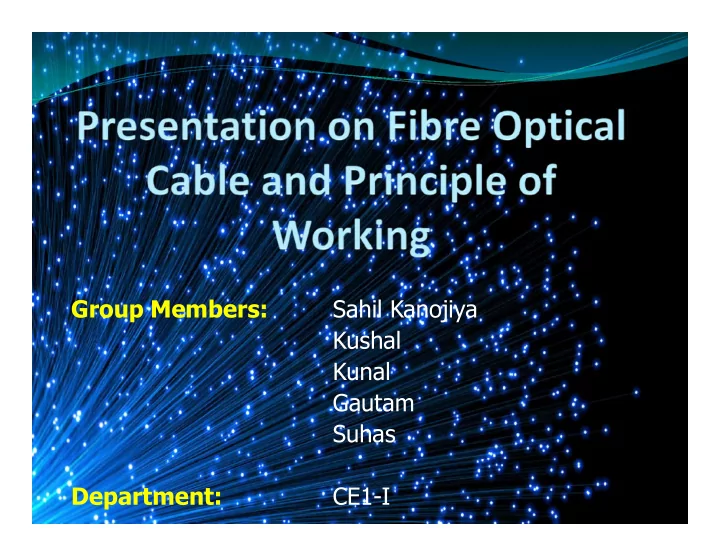 Presentation on Fibre Optical Cable and Principle of Working

Group Members: Sahil Kanojiya
Kushal
Kunal
Gautam
Suhas

Department: CE1-I